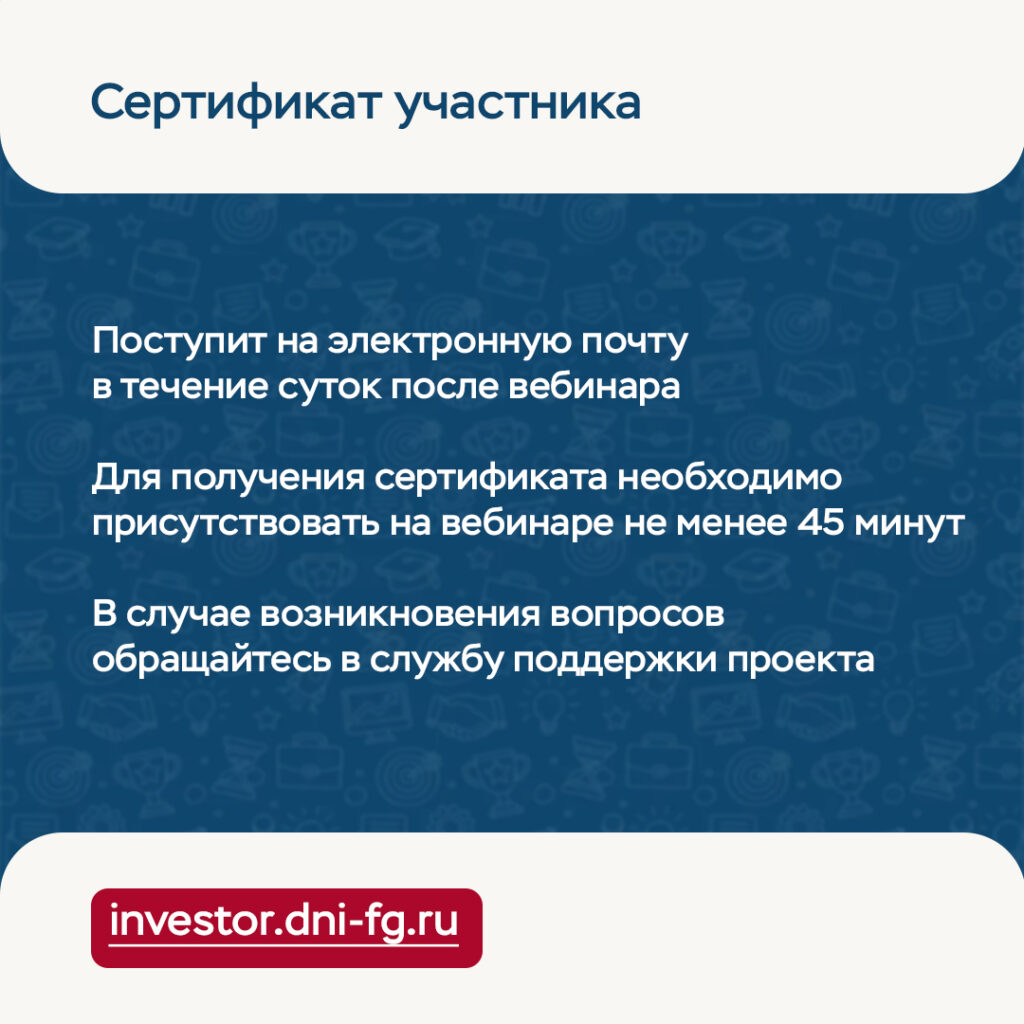 Сертификат участника

Поступит на электронную почту в течение суток после вебинара

Для получения сертификата необходимо присутствовать на вебинаре не менее 45 минут

В случае возникновения вопросов обращайтесь в службу поддержки проекта

investor.dni-fg.ru